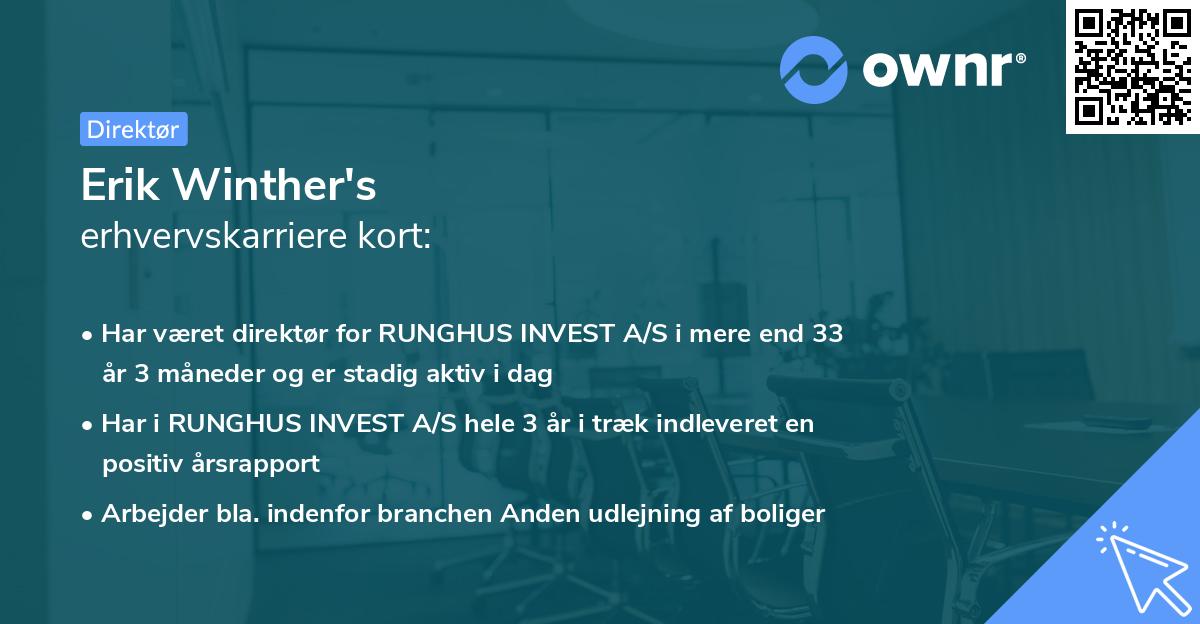 ownr®

Direktør

Erik Winther's
erhvervskarriere kort:

• Har været direktør for RUNGHUS INVEST A/S i mere end 33 år 3 måneder og er stadig aktiv i dag

• Har i RUNGHUS INVEST A/S hele 3 år i træk indleveret en positiv årsrapport

• Arbejder bla. indenfor branchen Anden udlejning af boliger